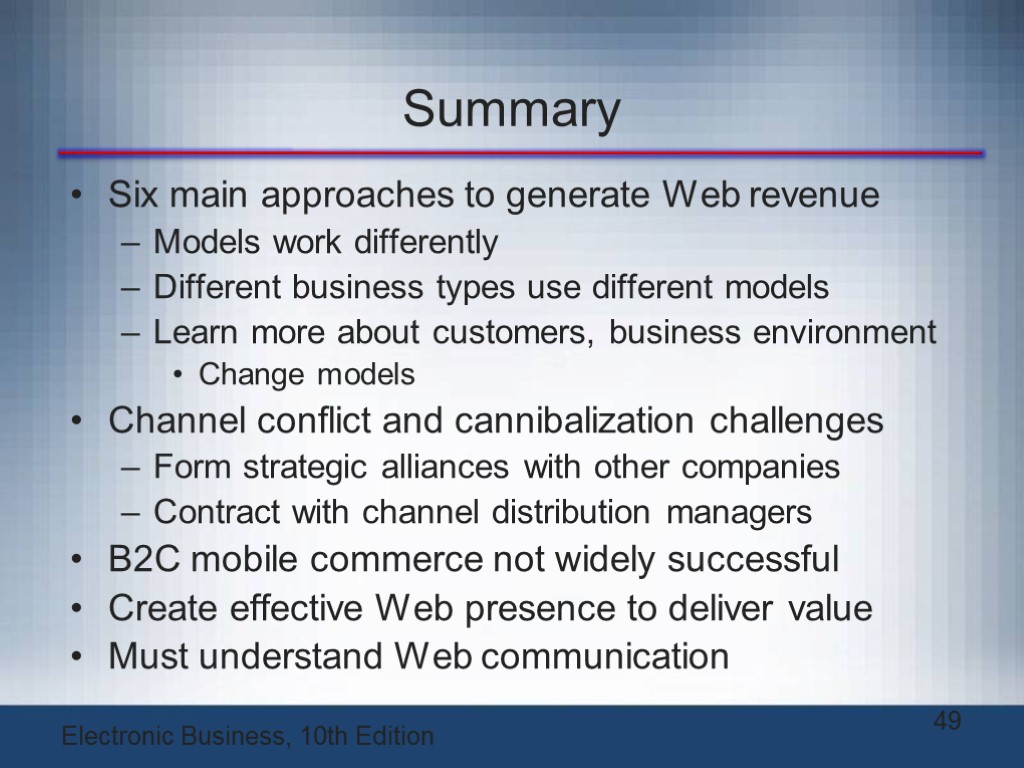 Summary

• Six main approaches to generate Web revenue
– Models work differently
– Different business types use different models
– Learn more about customers, business environment
• Change models
• Channel conflict and cannibalization challenges
– Form strategic alliances with other companies
– Contract with channel distribution managers
• B2C mobile commerce not widely successful
• Create effective Web presence to deliver value
• Must understand Web communication

Electronic Business, 10th Edition

49